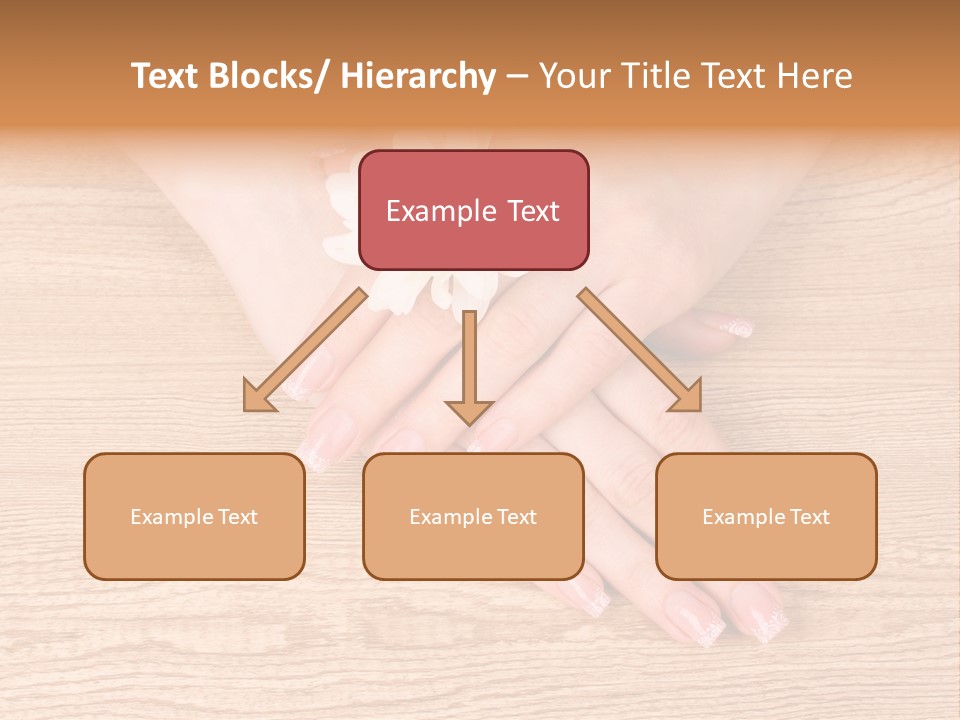 Text Blocks/ Hierarchy – Your Title Text Here

Example Text

Example Text

Example Text

Example Text